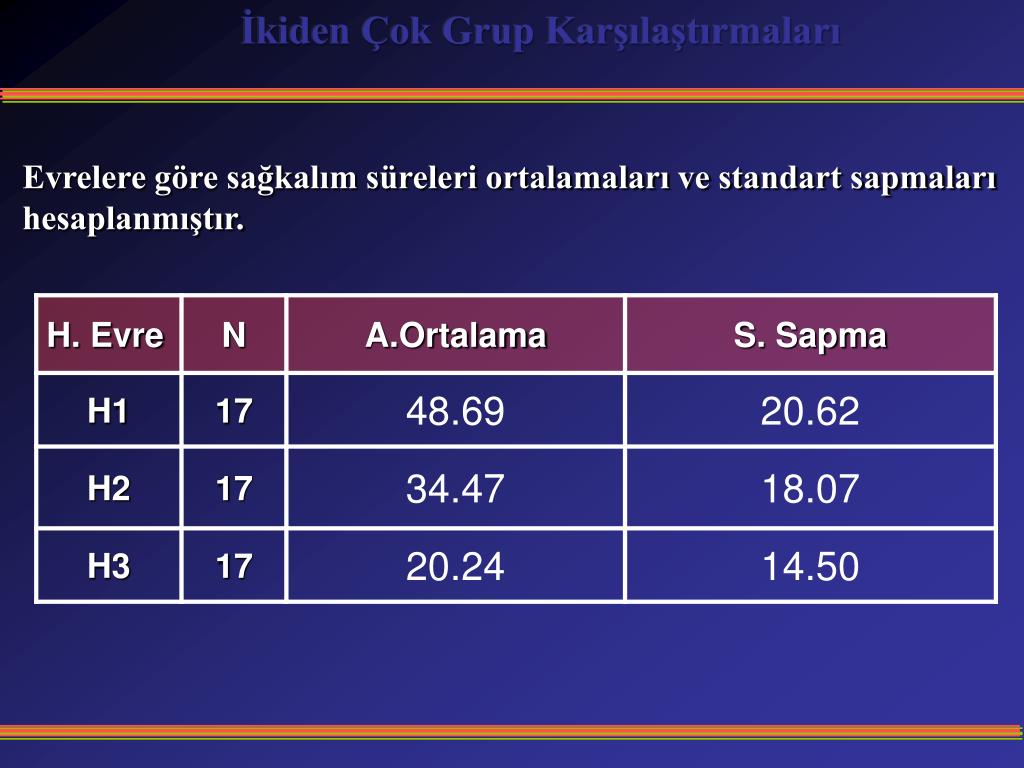 İkiden Çok Grup Karşılaştırmaları

Evrelere göre sağkalım süreleri ortalamaları ve standart sapmaları hesaplanmıştır.

| H. Evre | N | A.Ortalama | S. Sapma |
|---|---|---|---|
| H1 | 17 | 48.69 | 20.62 |
| H2 | 17 | 34.47 | 18.07 |
| H3 | 17 | 20.24 | 14.50 |